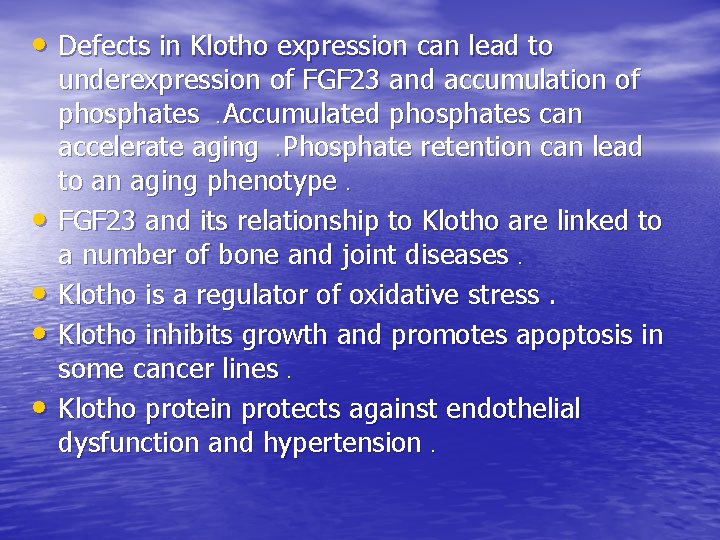 • Defects in Klotho expression can lead to underexpression of FGF23 and accumulation of phosphates .Accumulated phosphates can accelerate aging .Phosphate retention can lead to an aging phenotype .
• FGF23 and its relationship to Klotho are linked to a number of bone and joint diseases .
• Klotho is a regulator of oxidative stress .
• Klotho inhibits growth and promotes apoptosis in some cancer lines .
• Klotho protein protects against endothelial dysfunction and hypertension .